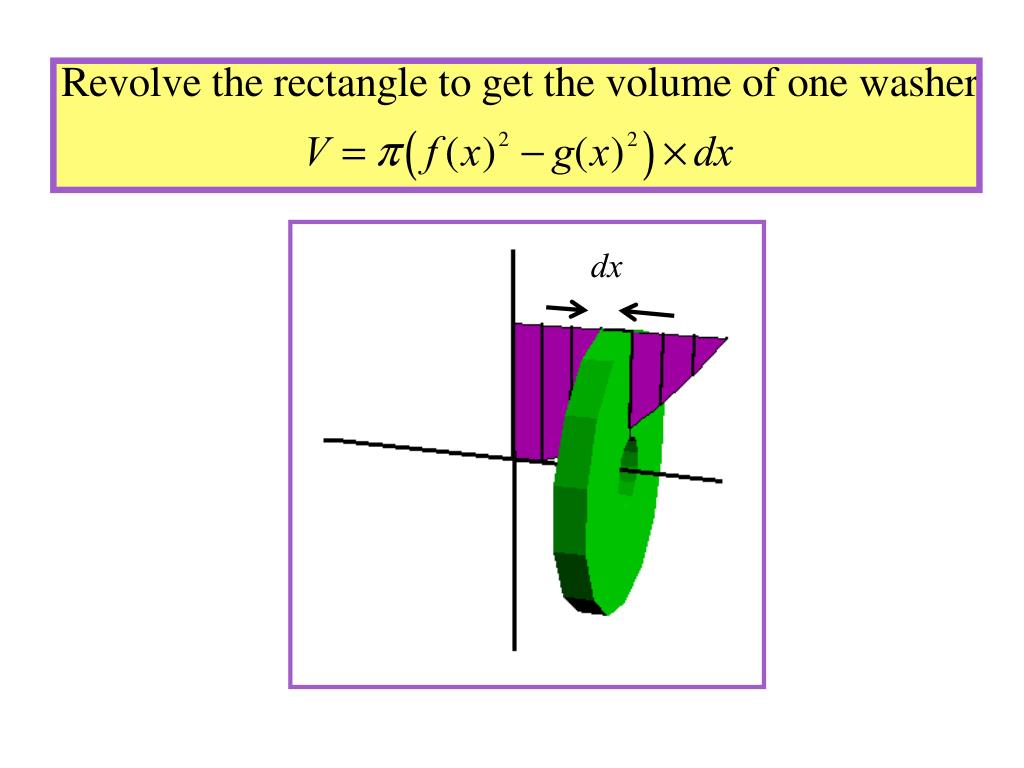 Revolve the rectangle to get the volume of one washer

$V = \pi\left(f(x)^2 - g(x)^2\right) \times dx$

$dx$